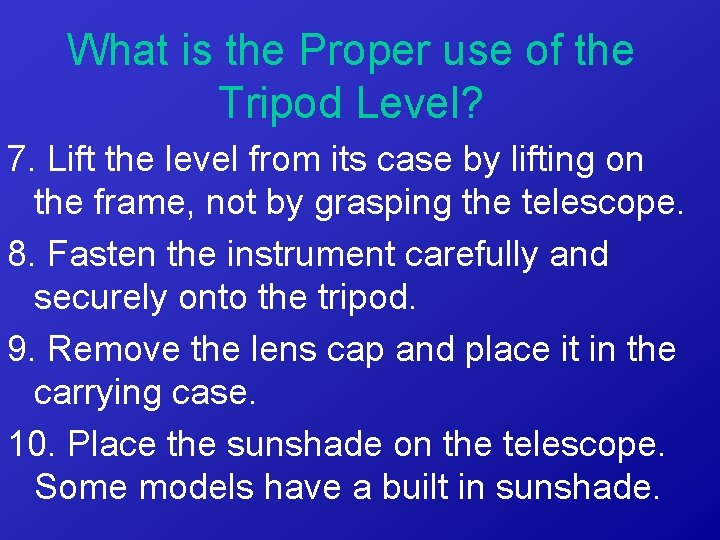 What is the Proper use of the Tripod Level?

7. Lift the level from its case by lifting on the frame, not by grasping the telescope.

8. Fasten the instrument carefully and securely onto the tripod.

9. Remove the lens cap and place it in the carrying case.

10. Place the sunshade on the telescope. Some models have a built in sunshade.